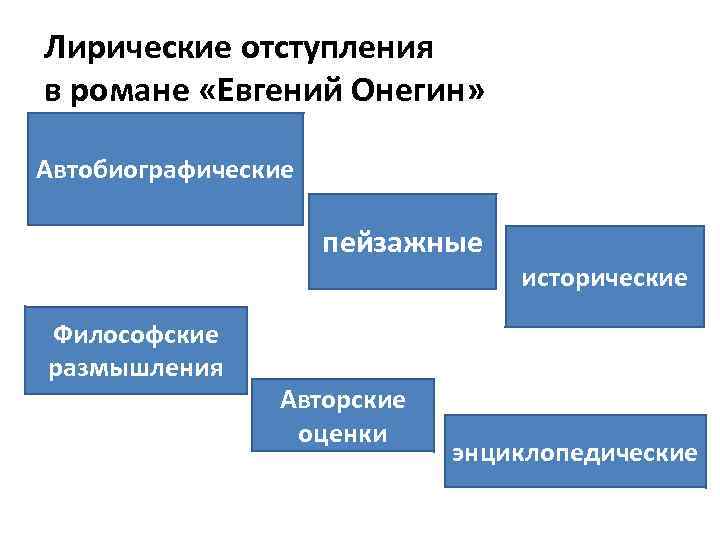 Лирические отступления в романе «Евгений Онегин»

Автобиографические

пейзажные

исторические

Философские размышления

Авторские оценки

энциклопедические